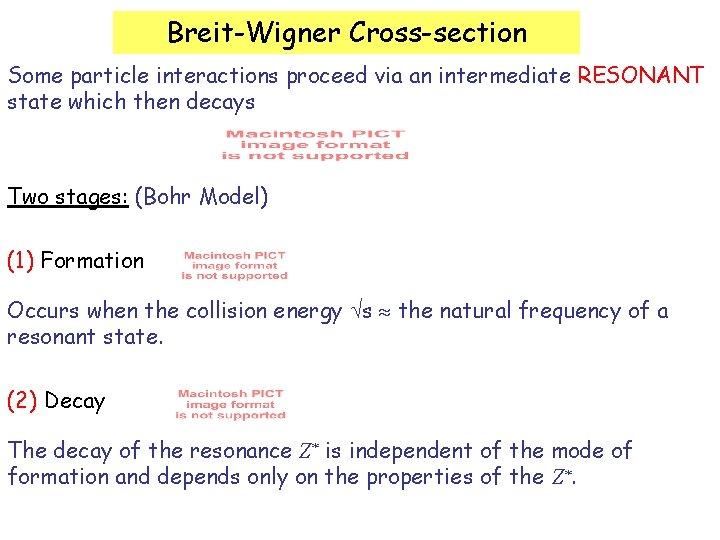 Breit-Wigner Cross-section

Some particle interactions proceed via an intermediate RESONANT state which then decays

Macintosh PICT image format is not supported

Two stages: (Bohr Model)

(1) Formation

Macintosh PICT image format is not supported

Occurs when the collision energy $\sqrt{s} \approx$ the natural frequency of a resonant state.

(2) Decay

Macintosh PICT image format is not supported

The decay of the resonance $Z^*$ is independent of the mode of formation and depends only on the properties of the $Z^*$.